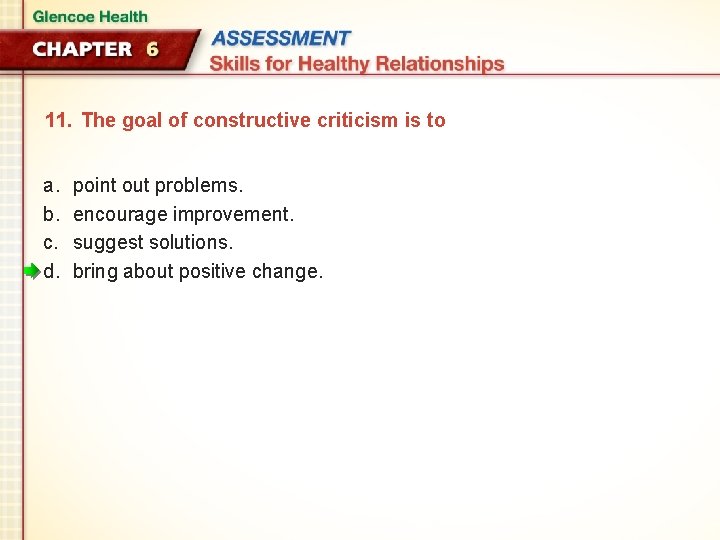 Glencoe Health

CHAPTER 6

ASSESSMENT

Skills for Healthy Relationships

11. The goal of constructive criticism is to

a. point out problems.
b. encourage improvement.
c. suggest solutions.
d. bring about positive change.